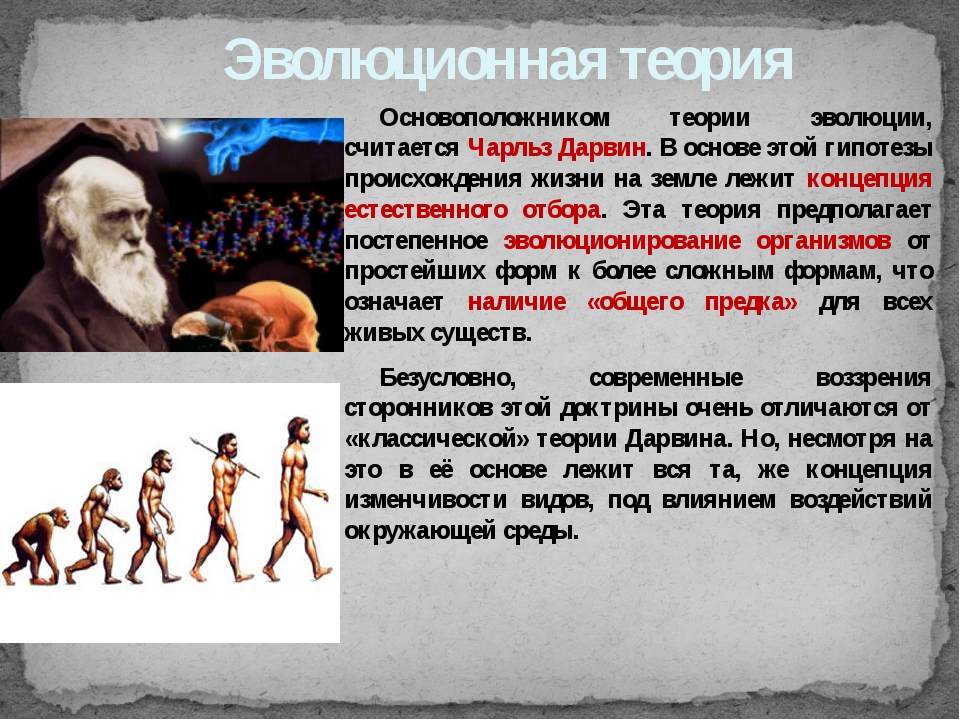 Эволюционная теория

Основоположником теории эволюции, считается Чарльз Дарвин. В основе этой гипотезы происхождения жизни на земле лежит концепция естественного отбора. Эта теория предполагает постепенное эволюционирование организмов от простейших форм к более сложным формам, что означает наличие «общего предка» для всех живых существ.

Безусловно, современные воззрения сторонников этой доктрины очень отличаются от «классической» теории Дарвина. Но, несмотря на это в её основе лежит вся та, же концепция изменчивости видов, под влиянием воздействий окружающей среды.